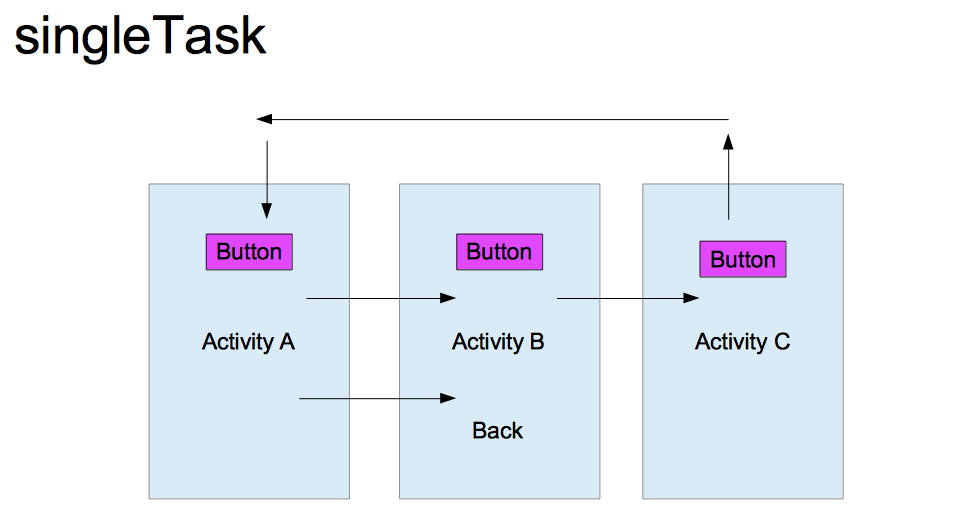 singleTask

Button

Activity A

Button

Activity B

Back

Button

Activity C